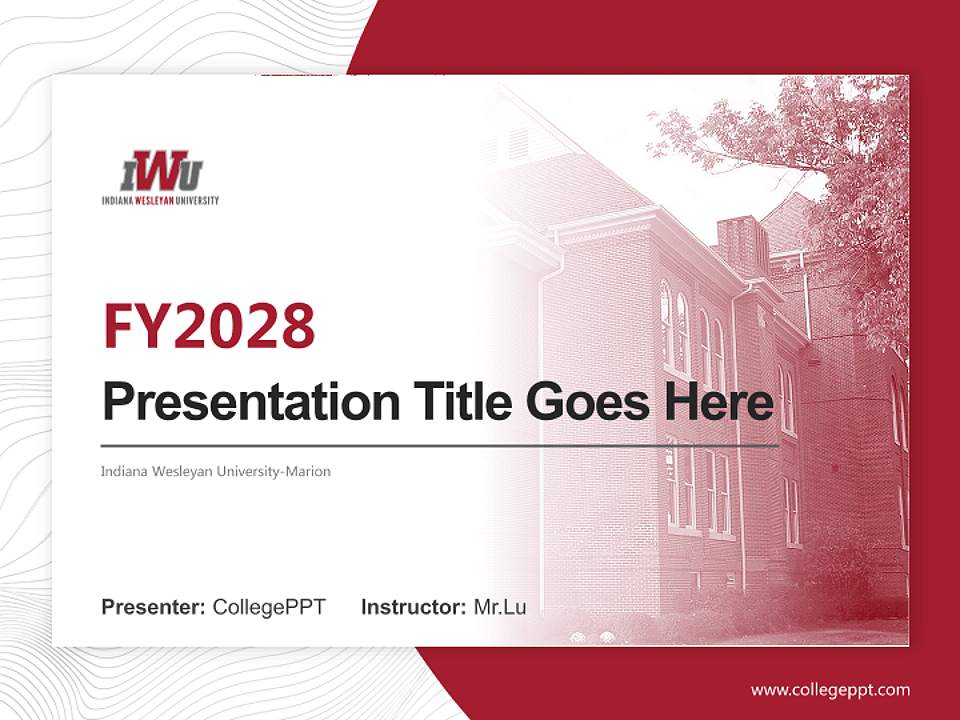 IWU
INDIANA WESLEYAN UNIVERSITY

FY2028
Presentation Title Goes Here

Indiana Wesleyan University-Marion

Presenter: CollegePPT Instructor: Mr.Lu

www.collegeppt.com